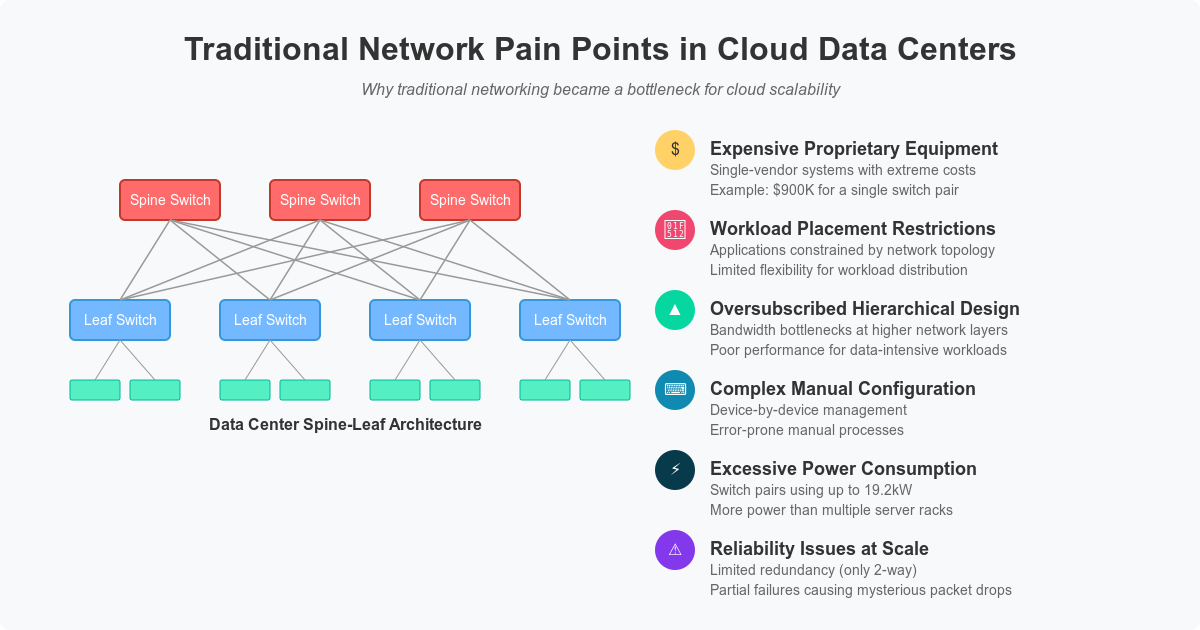 Traditional Network Pain Points in Cloud Data Centers

Why traditional networking became a bottleneck for cloud scalability

Spine Switch Spine Switch Spine Switch

Leaf Switch Leaf Switch Leaf Switch Leaf Switch

Data Center Spine-Leaf Architecture

$

Expensive Proprietary Equipment
Single-vendor systems with extreme costs
Example: $900K for a single switch pair

Workload Placement Restrictions
Applications constrained by network topology
Limited flexibility for workload distribution

▲

Oversubscribed Hierarchical Design
Bandwidth bottlenecks at higher network layers
Poor performance for data-intensive workloads

⌨

Complex Manual Configuration
Device-by-device management
Error-prone manual processes

⚡

Excessive Power Consumption
Switch pairs using up to 19.2kW
More power than multiple server racks

⚠

Reliability Issues at Scale
Limited redundancy (only 2-way)
Partial failures causing mysterious packet drops